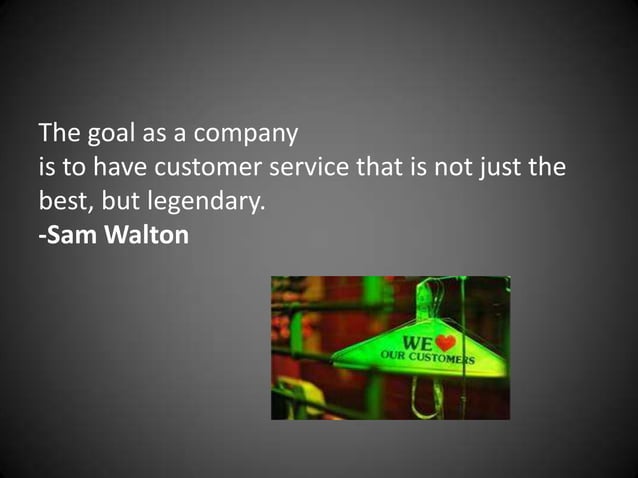 The goal as a company
is to have customer service that is not just the best, but legendary.
-Sam Walton

WE
OUR CUSTOMERS